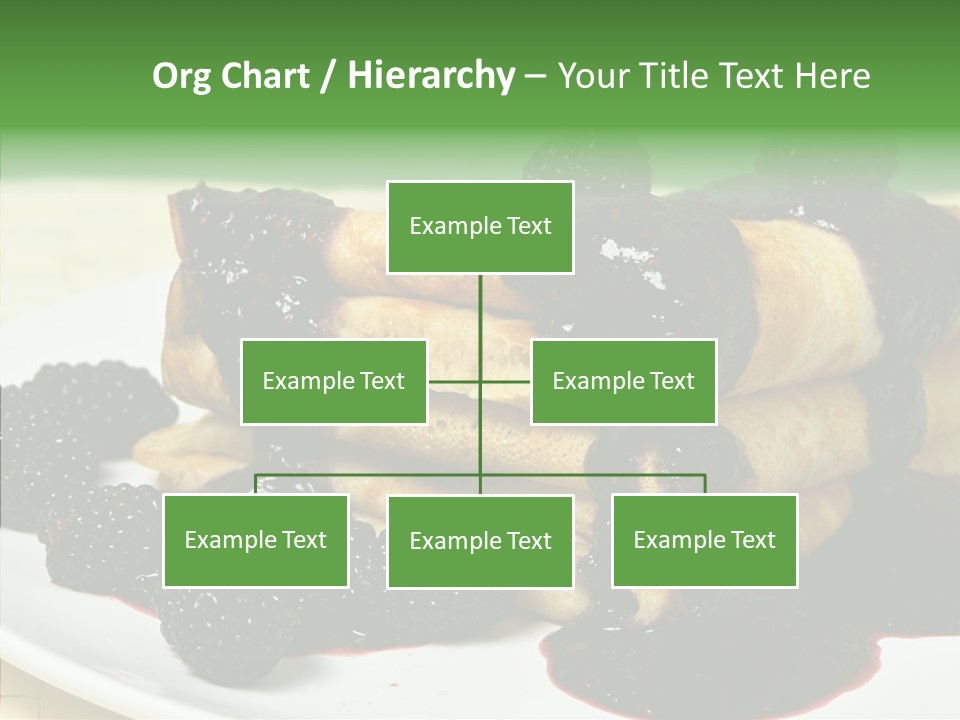 Org Chart / Hierarchy – Your Title Text Here

Example Text

Example Text

Example Text

Example Text

Example Text

Example Text